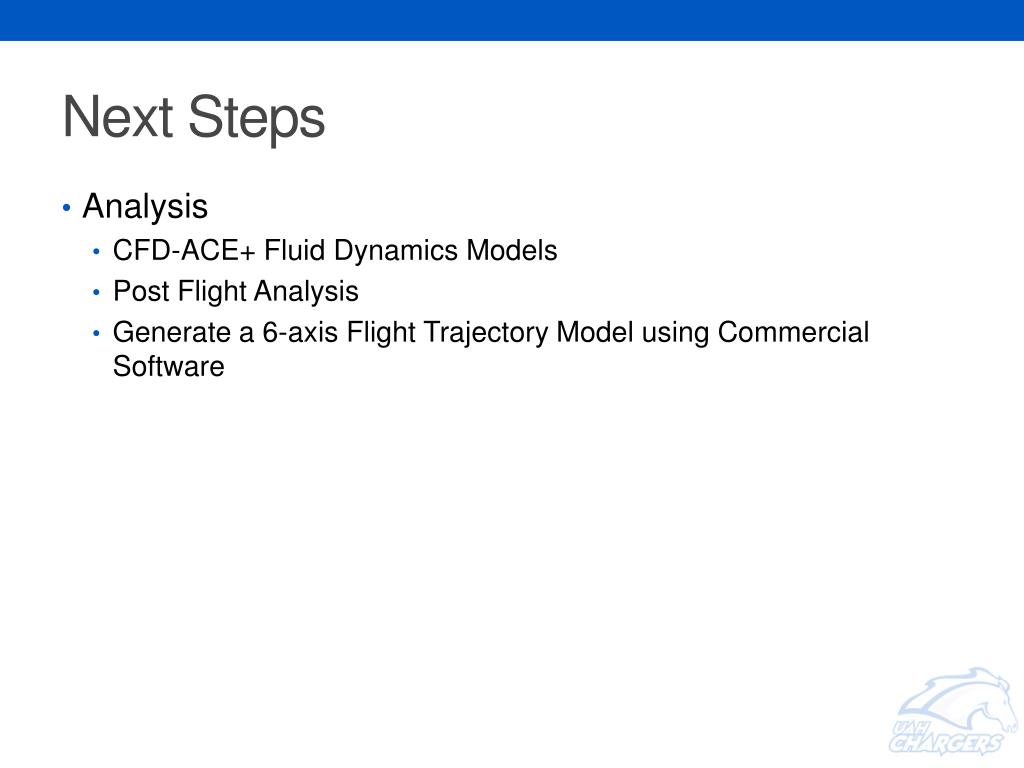 Next Steps

• Analysis
  • CFD-ACE+ Fluid Dynamics Models
  • Post Flight Analysis
  • Generate a 6-axis Flight Trajectory Model using Commercial Software

UAH
CHARGERS